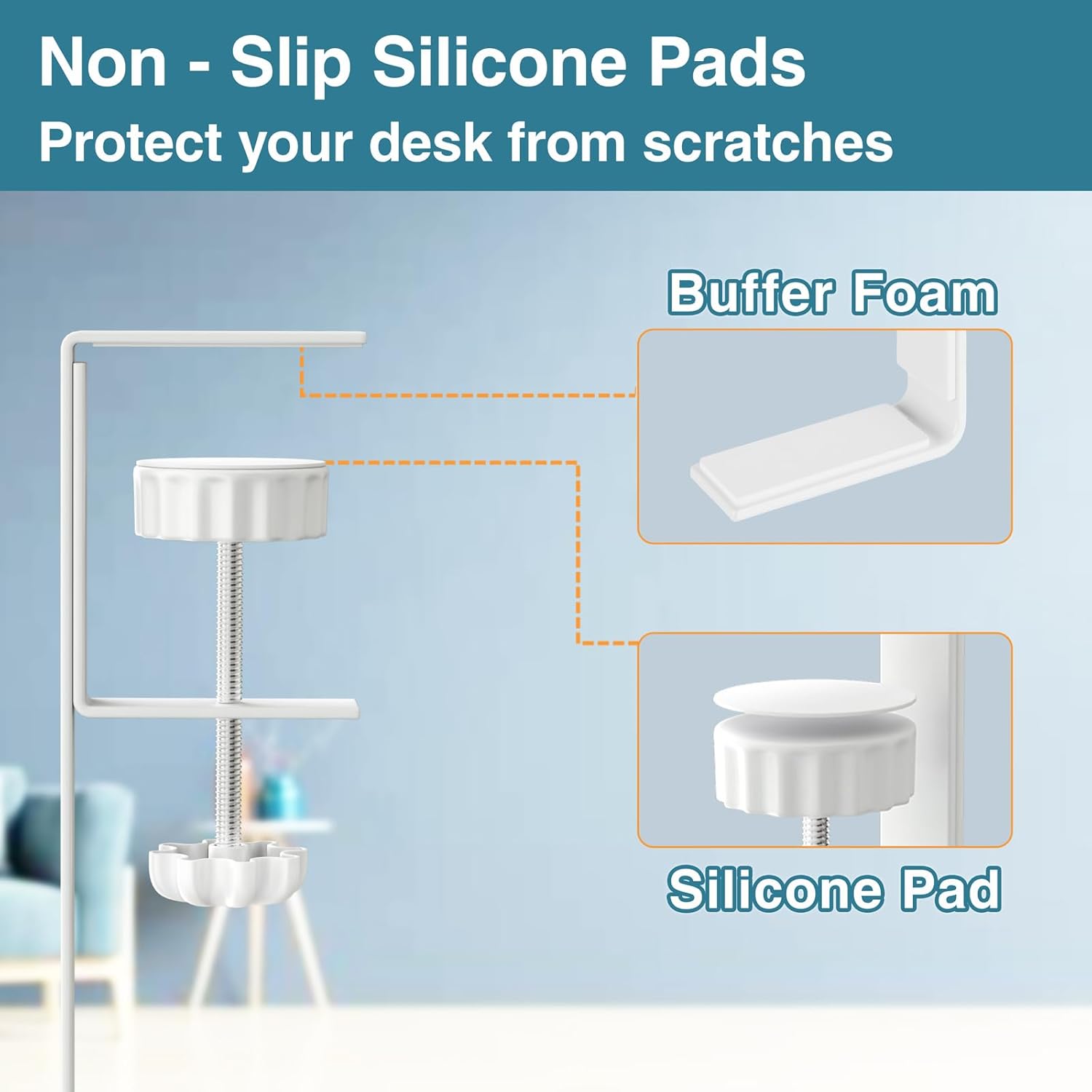 Non - Slip Silicone Pads
Protect your desk from scratches

Buffer Foam

Silicone Pad